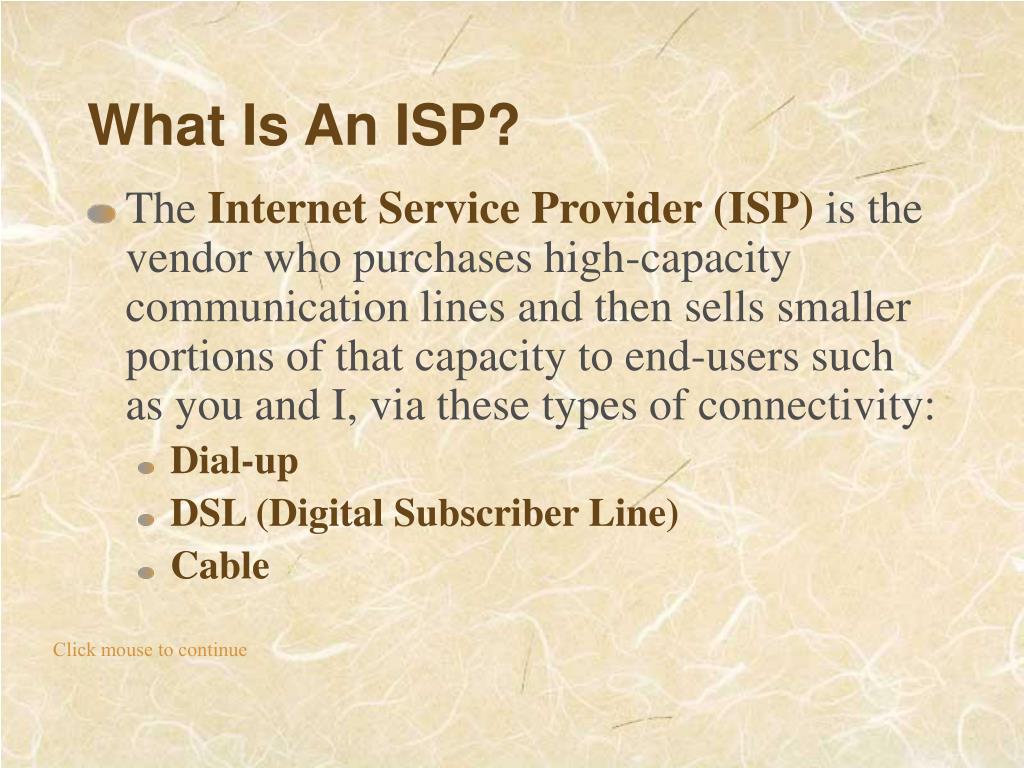 What Is An ISP?

The Internet Service Provider (ISP) is the vendor who purchases high-capacity communication lines and then sells smaller portions of that capacity to end-users such as you and I, via these types of connectivity:

Dial-up

DSL (Digital Subscriber Line)

Cable

Click mouse to continue